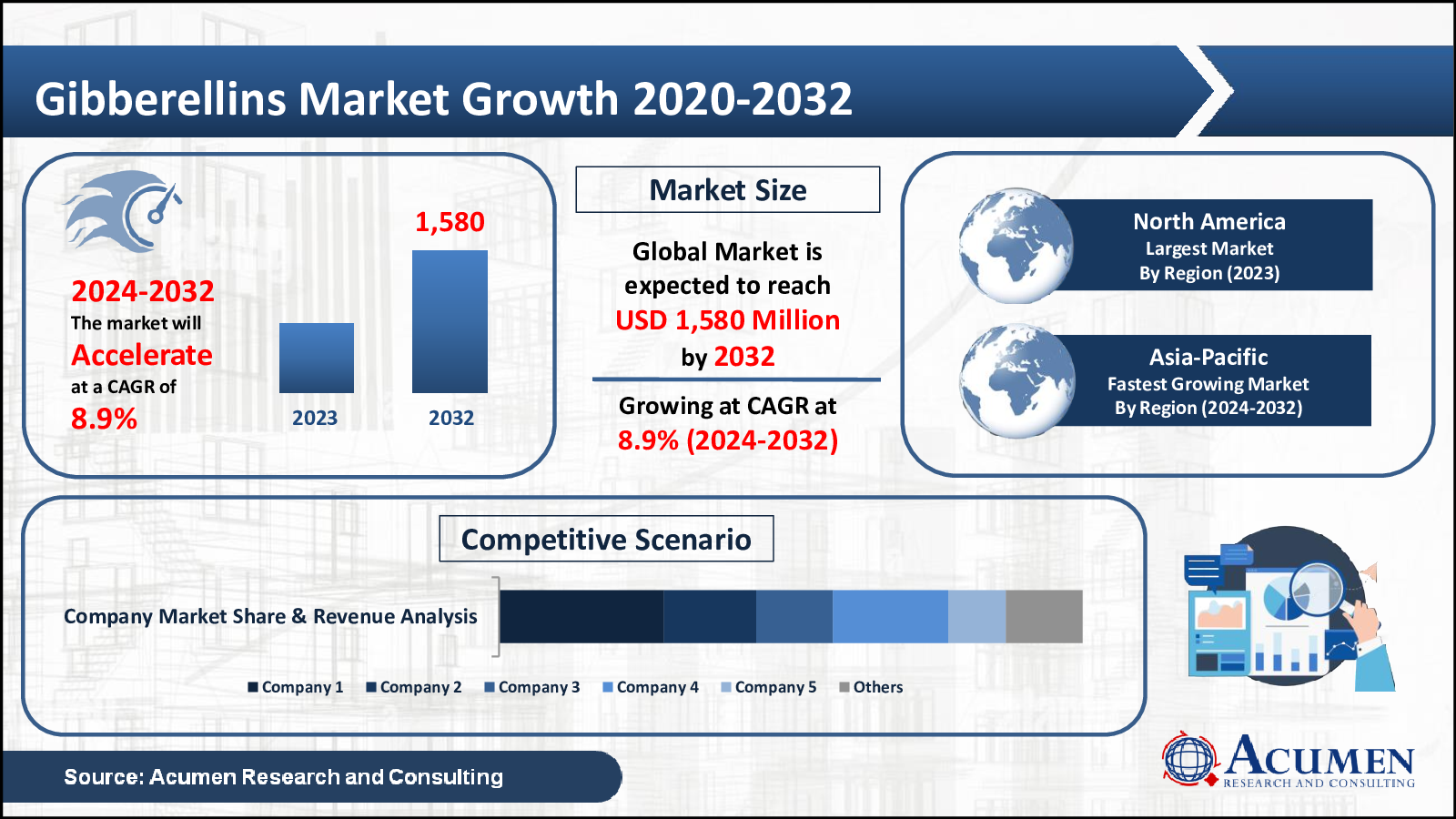 Gibberellins Market Growth 2020-2032

2024-2032
The market will
Accelerate
at a CAGR of
8.9%

1,580

2023
2032

Market Size

Global Market is expected to reach
USD 1,580 Million
by 2032

Growing at CAGR at
8.9% (2024-2032)

North America
Largest Market
By Region (2023)

Asia-Pacific
Fastest Growing Market
By Region (2024-2032)

Competitive Scenario

Company Market Share & Revenue Analysis

Company 1
Company 2
Company 3
Company 4
Company 5
Others

Source: Acumen Research and Consulting

ACUMEN
RESEARCH AND CONSULTING